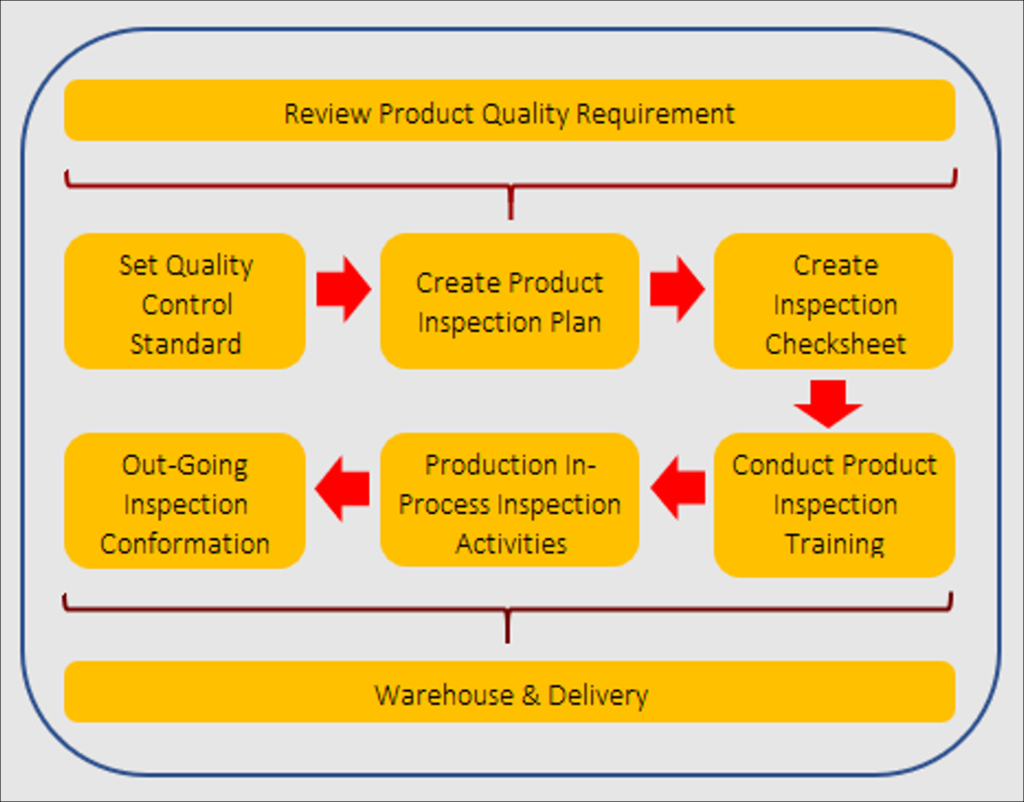 Review Product Quality Requirement

Set Quality Control Standard

Create Product Inspection Plan

Create Inspection Checksheet

Conduct Product Inspection Training

Production In-Process Inspection Activities

Out-Going Inspection Conformation

Warehouse & Delivery